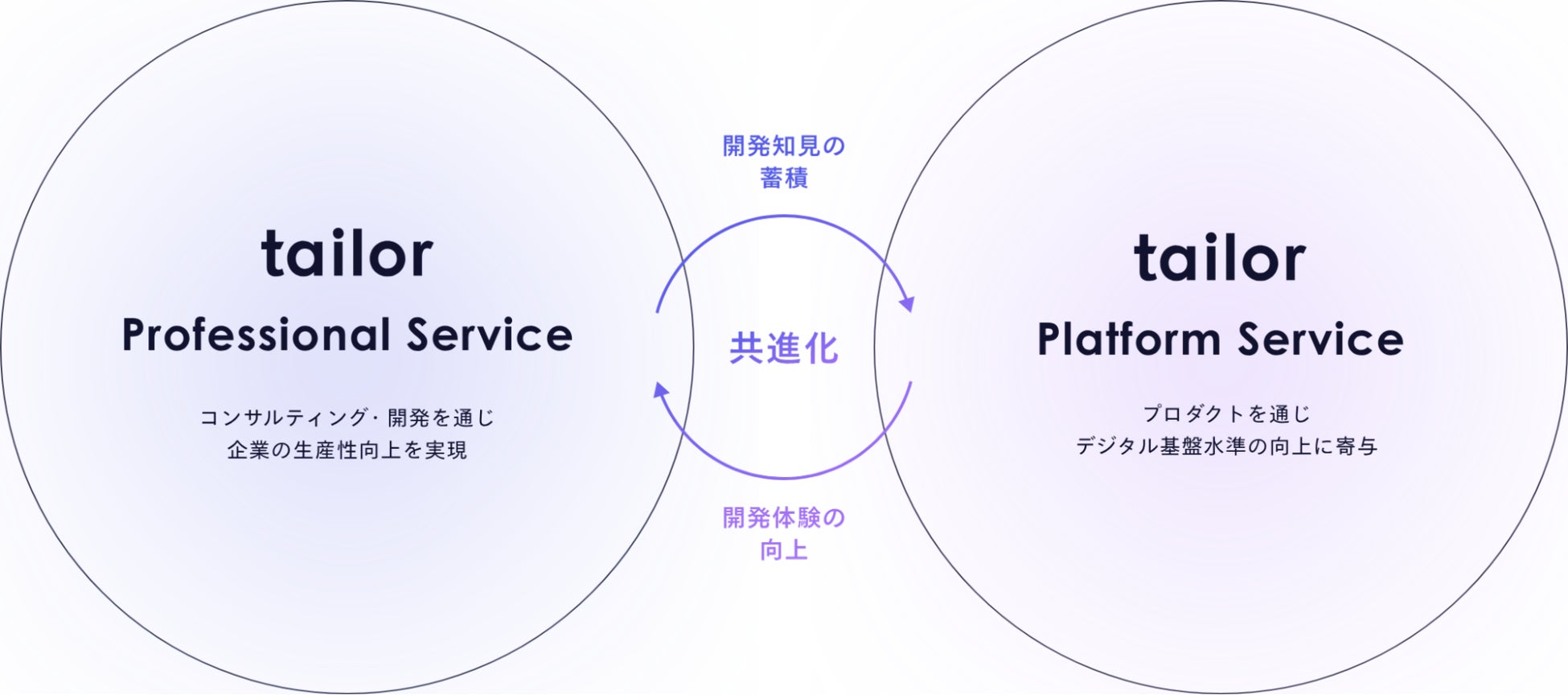 tailor
Professional Service

コンサルティング・開発を通じ
企業の生産性向上を実現

開発知見の
蓄積

共進化

開発体験の
向上

tailor
Platform Service

プロダクトを通じ
デジタル基盤水準の向上に寄与